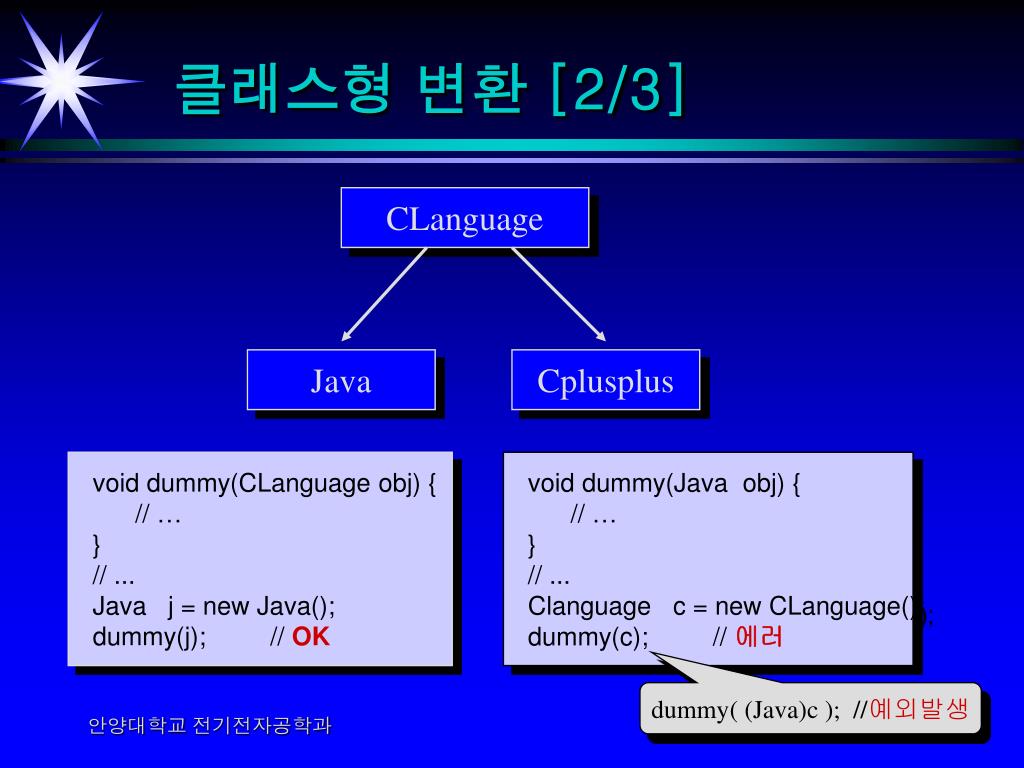 클래스형 변환 [2/3]

CLanguage

Java

Cplusplus

void dummy(CLanguage obj) {
// …
}
// ...
Java j = new Java();
dummy(j); // OK

void dummy(Java obj) {
// …
}
// ...
Clanguage c = new CLanguage();
dummy(c); // 에러

dummy( (Java)c ); //예외발생

안양대학교 전기전자공학과